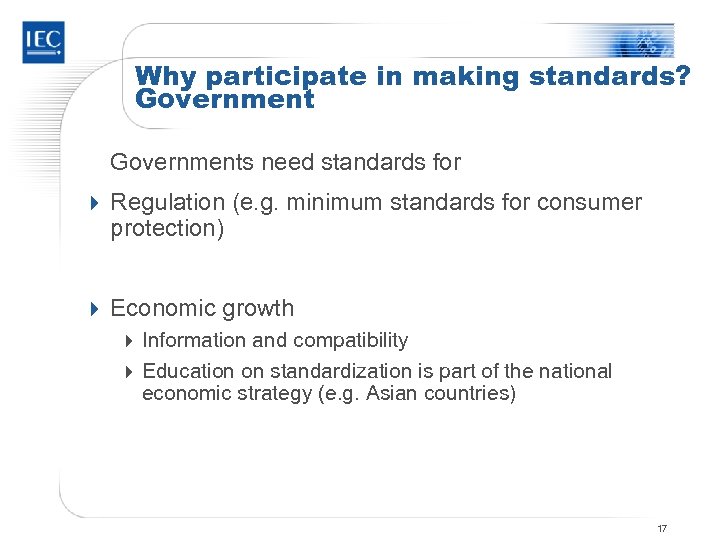 IEC

Why participate in making standards? Government

Governments need standards for

Regulation (e.g. minimum standards for consumer protection)

Economic growth

Information and compatibility

Education on standardization is part of the national economic strategy (e.g. Asian countries)

17